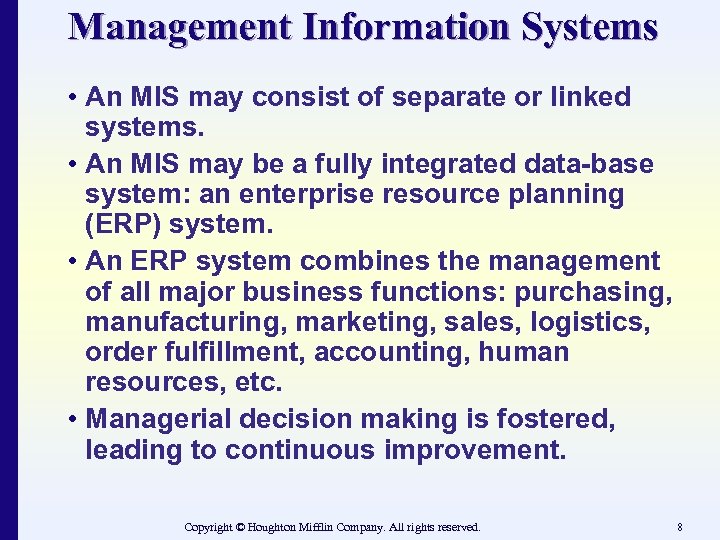 Management Information Systems

• An MIS may consist of separate or linked systems.

• An MIS may be a fully integrated data-base system: an enterprise resource planning (ERP) system.

• An ERP system combines the management of all major business functions: purchasing, manufacturing, marketing, sales, logistics, order fulfillment, accounting, human resources, etc.

• Managerial decision making is fostered, leading to continuous improvement.

Copyright © Houghton Mifflin Company. All rights reserved.

8